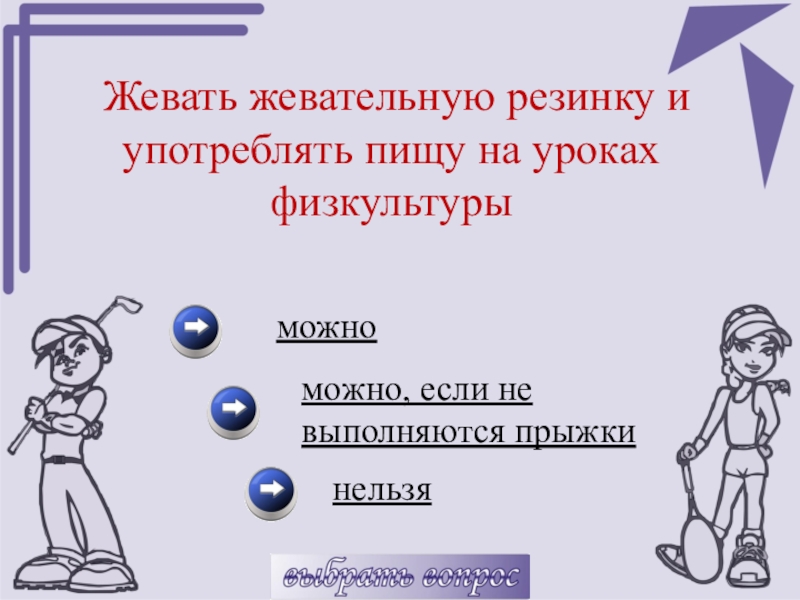 Жевать жевательную резинку и употреблять пищу на уроках физкультуры

можно

можно, если не выполняются прыжки

нельзя

выбрать вопрос